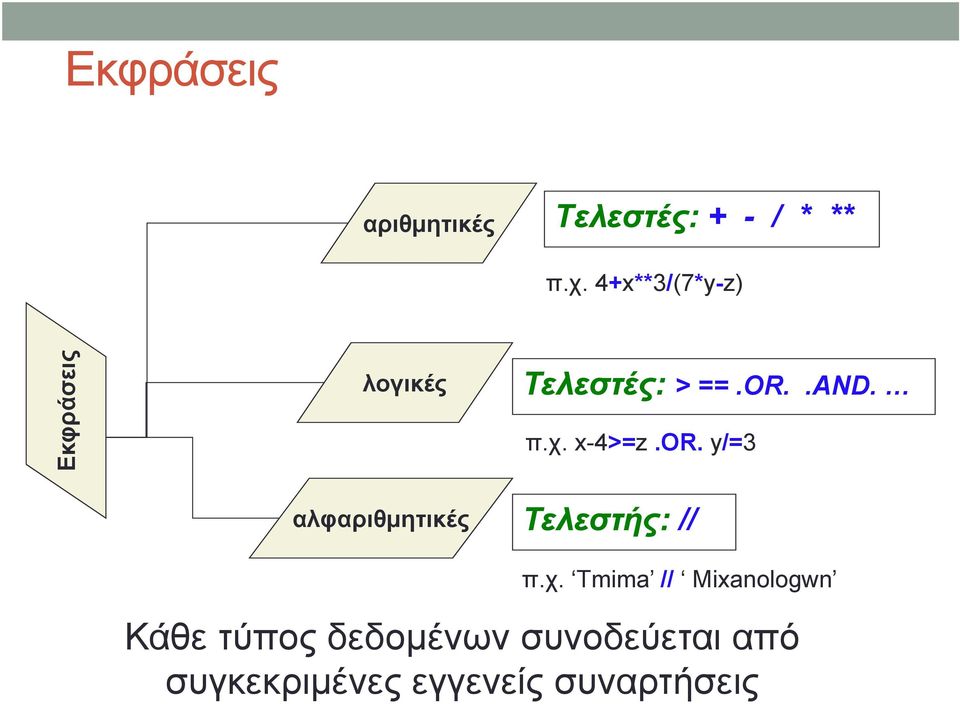 Εκφράσεις

Εκφράσεις

αριθμητικές

Τελεστές: + - / * **

π.χ. 4+x**3/(7*y-z)

λογικές

Τελεστές: > == .OR. .AND. ...

π.χ. x-4>=z .OR. y/=3

αλφαριθμητικές

Τελεστής: //

π.χ. ‘Tmima’ // ‘ Mixanologwn’

Κάθε τύπος δεδομένων συνοδεύεται από συγκεκριμένες εγγενείς συναρτήσεις